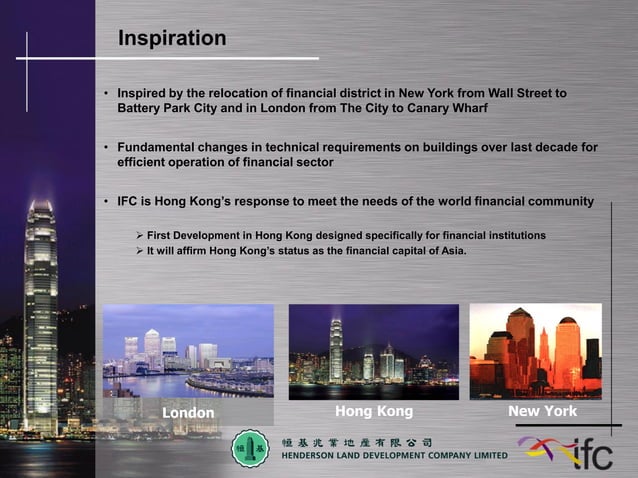 Inspiration

• Inspired by the relocation of financial district in New York from Wall Street to Battery Park City and in London from The City to Canary Wharf

• Fundamental changes in technical requirements on buildings over last decade for efficient operation of financial sector

• IFC is Hong Kong's response to meet the needs of the world financial community

➢ First Development in Hong Kong designed specifically for financial institutions
➢ It will affirm Hong Kong's status as the financial capital of Asia.

London

Hong Kong

New York

恒基

恒基兆業地產有限公司
HENDERSON LAND DEVELOPMENT COMPANY LIMITED

ifc